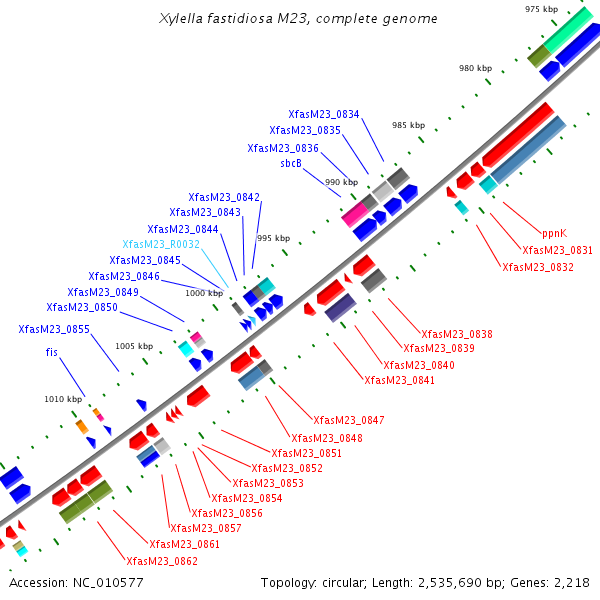 Xylella fastidiosa M23, complete genome

975 kbp
980 kbp
985 kbp
990 kbp
995 kbp
1000 kbp
1005 kbp
1010 kbp

XfasM23_0834
XfasM23_0835
XfasM23_0836
sbcB
XfasM23_0842
XfasM23_0843
XfasM23_0844
XfasM23_R0032
XfasM23_0845
XfasM23_0846
XfasM23_0849
XfasM23_0850
XfasM23_0855
fis

ppnK
XfasM23_0831
XfasM23_0832
XfasM23_0838
XfasM23_0839
XfasM23_0840
XfasM23_0841
XfasM23_0847
XfasM23_0848
XfasM23_0851
XfasM23_0852
XfasM23_0853
XfasM23_0854
XfasM23_0856
XfasM23_0857
XfasM23_0861
XfasM23_0862

Accession: NC_010577
Topology: circular; Length: 2,535,690 bp; Genes: 2,218